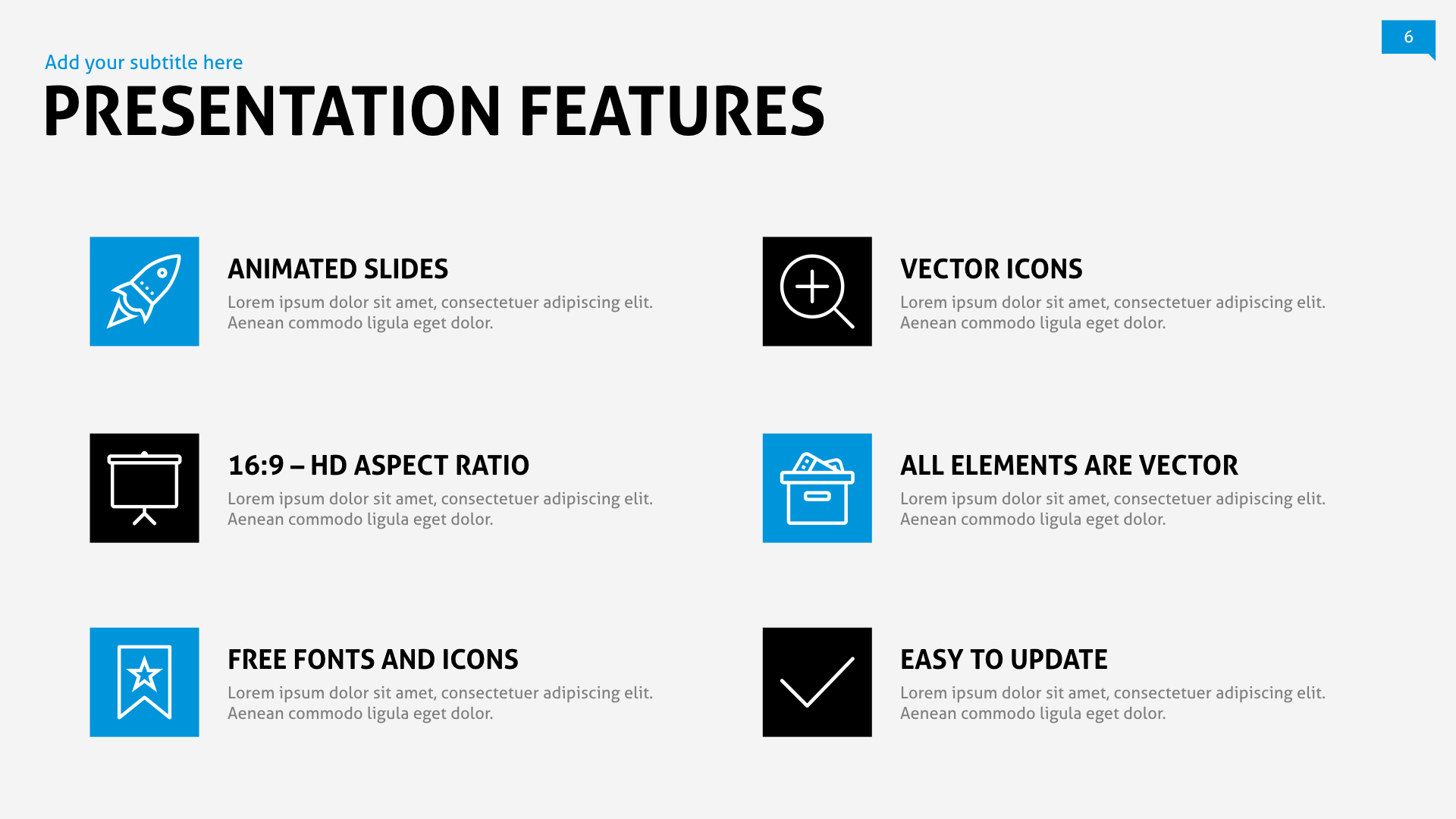 6

Add your subtitle here

PRESENTATION FEATURES

ANIMATED SLIDES
Lorem ipsum dolor sit amet, consectetuer adipiscing elit. Aenean commodo ligula eget dolor.

16:9 – HD ASPECT RATIO
Lorem ipsum dolor sit amet, consectetuer adipiscing elit. Aenean commodo ligula eget dolor.

FREE FONTS AND ICONS
Lorem ipsum dolor sit amet, consectetuer adipiscing elit. Aenean commodo ligula eget dolor.

VECTOR ICONS
Lorem ipsum dolor sit amet, consectetuer adipiscing elit. Aenean commodo ligula eget dolor.

ALL ELEMENTS ARE VECTOR
Lorem ipsum dolor sit amet, consectetuer adipiscing elit. Aenean commodo ligula eget dolor.

EASY TO UPDATE
Lorem ipsum dolor sit amet, consectetuer adipiscing elit. Aenean commodo ligula eget dolor.